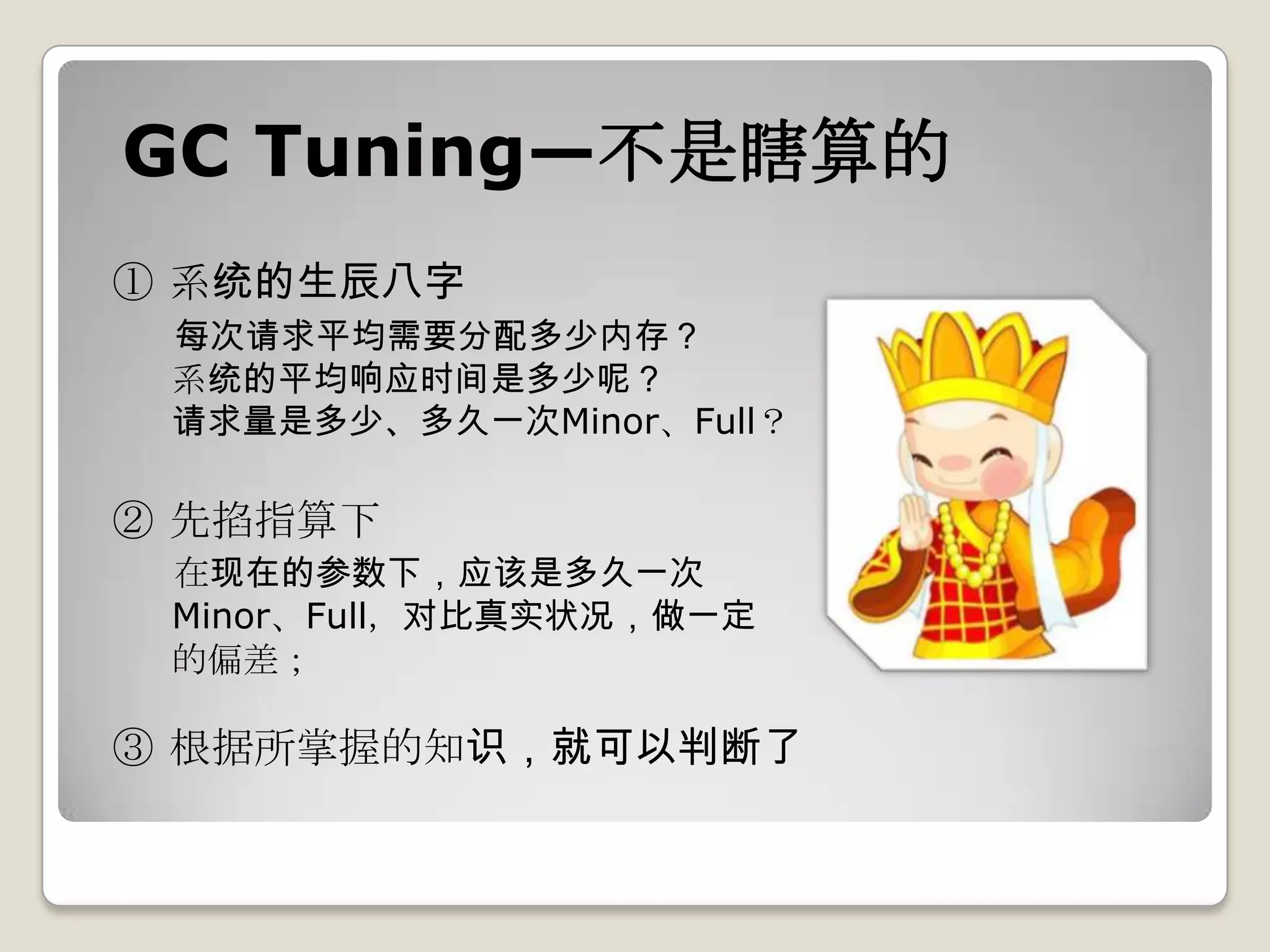 GC Tuning—不是瞎算的

① 系统的生辰八字

每次请求平均需要分配多少内存？
系统的平均响应时间是多少呢？
请求量是多少、多久一次Minor、Full？

② 先掐指算下

在现在的参数下，应该是多久一次Minor、Full，对比真实状况，做一定的偏差；

③ 根据所掌握的知识，就可以判断了